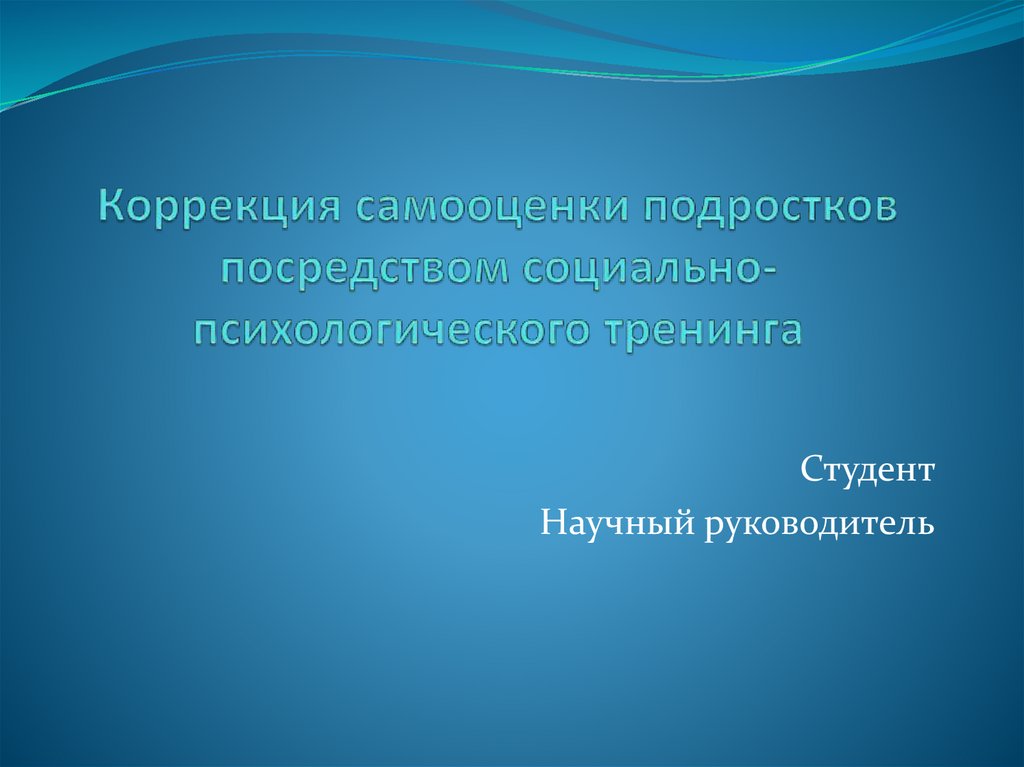 Коррекция самооценки подростков посредством социально-психологического тренинга

Студент

Научный руководитель